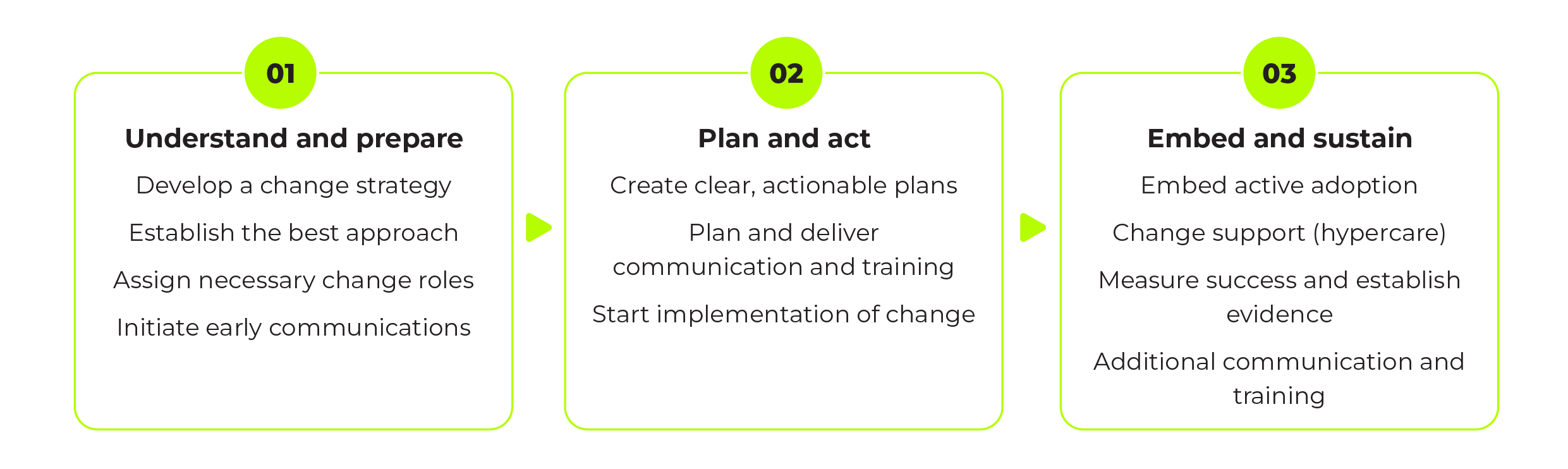 01

Understand and prepare

Develop a change strategy

Establish the best approach

Assign necessary change roles

Initiate early communications

02

Plan and act

Create clear, actionable plans

Plan and deliver communication and training

Start implementation of change

03

Embed and sustain

Embed active adoption

Change support (hypercare)

Measure success and establish evidence

Additional communication and training